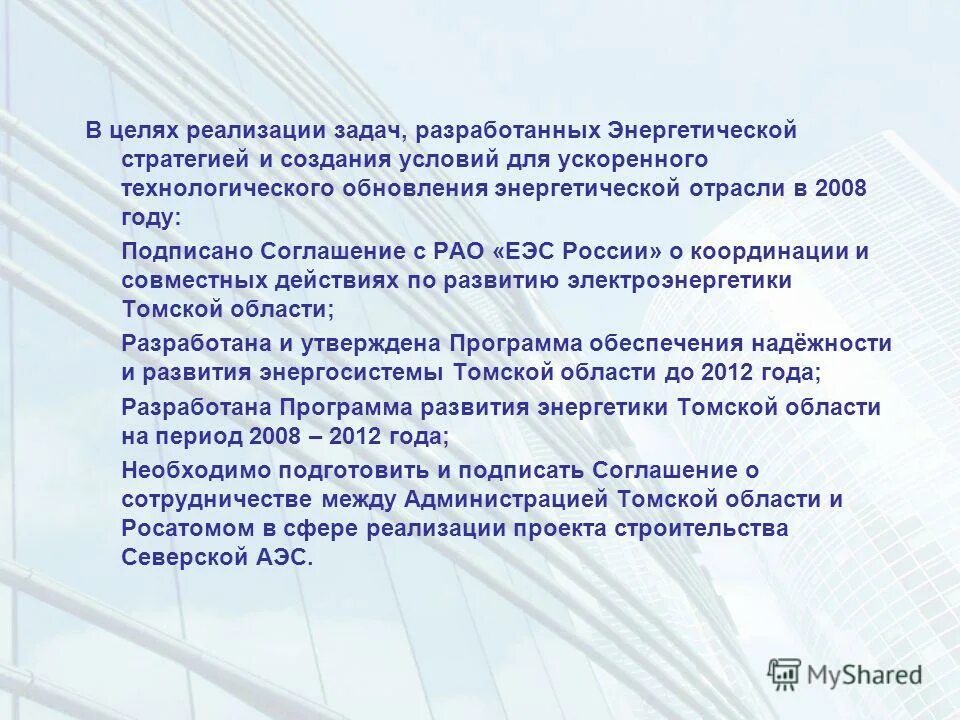 В целях реализации задач, разработанных Энергетической стратегией и создания условий для ускоренного технологического обновления энергетической отрасли в 2008 году:

Подписано Соглашение с РАО «ЕЭС России» о координации и совместных действиях по развитию электроэнергетики Томской области;

Разработана и утверждена Программа обеспечения надёжности и развития энергосистемы Томской области до 2012 года;

Разработана Программа развития энергетики Томской области на период 2008 – 2012 года;

Необходимо подготовить и подписать Соглашение о сотрудничестве между Администрацией Томской области и Росатомом в сфере реализации проекта строительства Северской АЭС.

MyShared